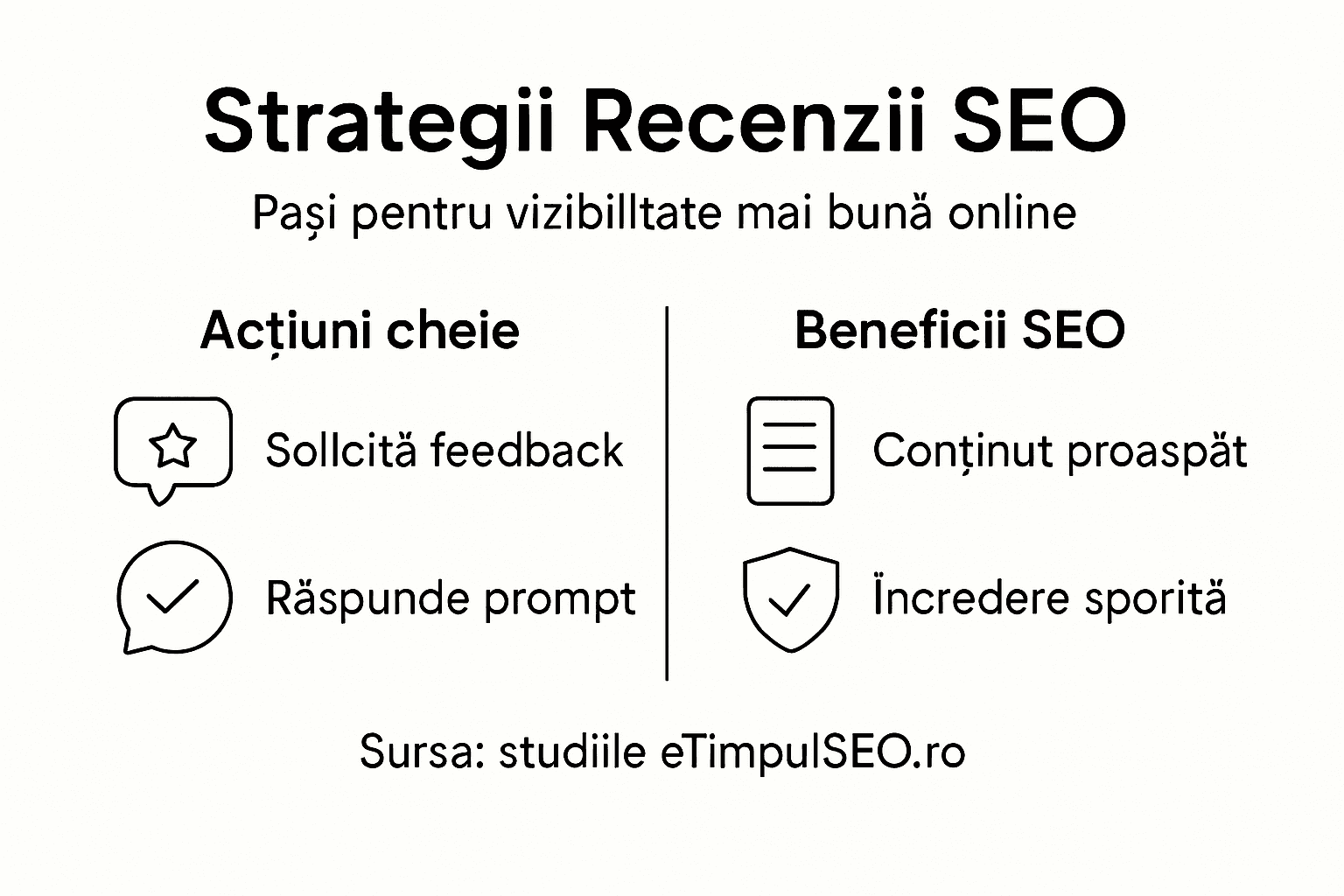 Strategii Recenzii SEO

Pași pentru vizibilltate mai bună online

Acțiuni cheie

Sollcită feedback

Răspunde prompt

Beneficii SEO

Conținut proaspăt

Încredere sporită

Sursa: studiile eTimpulSEO.ro